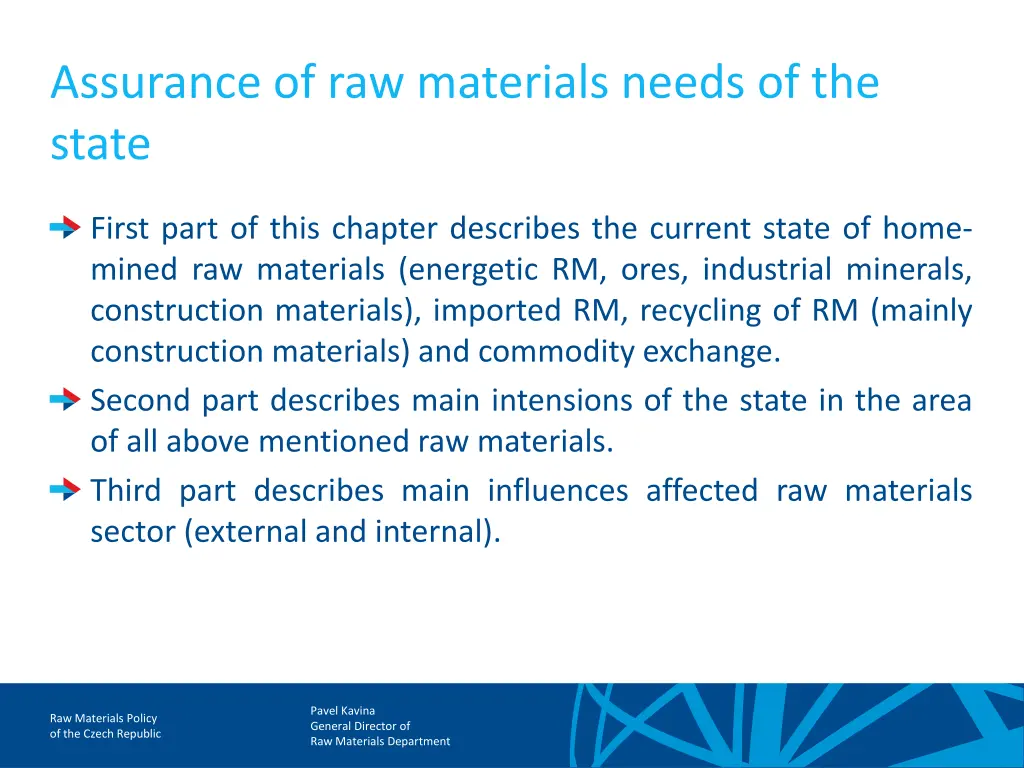 Assurance of raw materials needs of the state

First part of this chapter describes the current state of home-mined raw materials (energetic RM, ores, industrial minerals, construction materials), imported RM, recycling of RM (mainly construction materials) and commodity exchange.

Second part describes main intensions of the state in the area of all above mentioned raw materials.

Third part describes main influences affected raw materials sector (external and internal).

Raw Materials Policy of the Czech Republic

Pavel Kavina
General Director of
Raw Materials Department